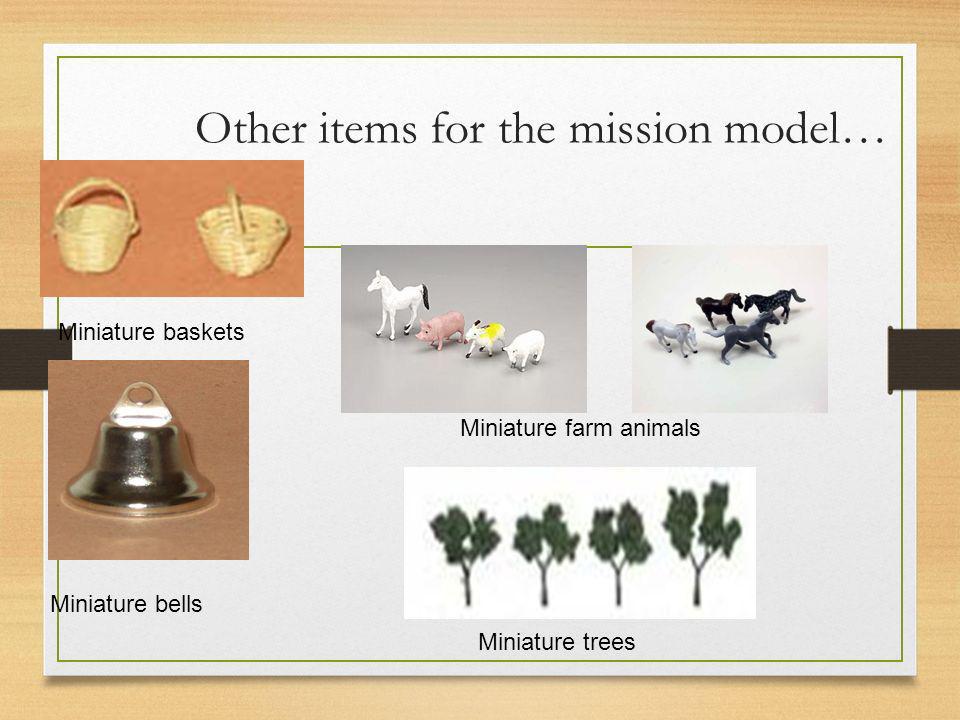 Other items for the mission model…

Miniature baskets

Miniature farm animals

Miniature bells

Miniature trees